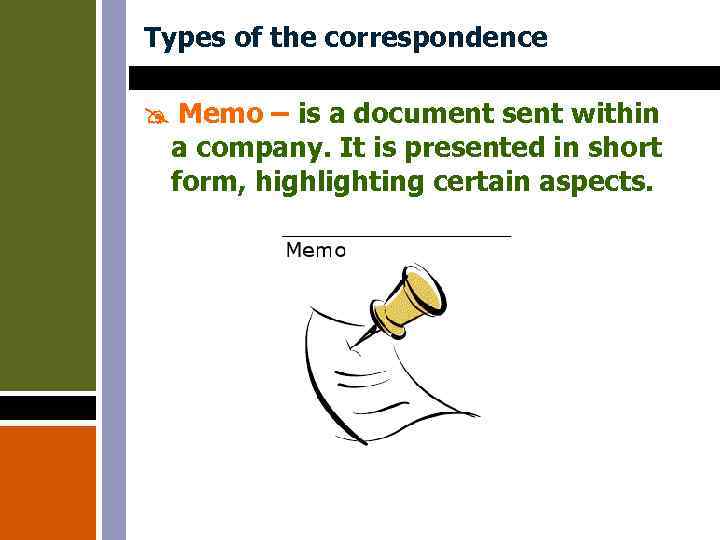 Types of the correspondence

Memo – is a document sent within a company. It is presented in short form, highlighting certain aspects.

Memo